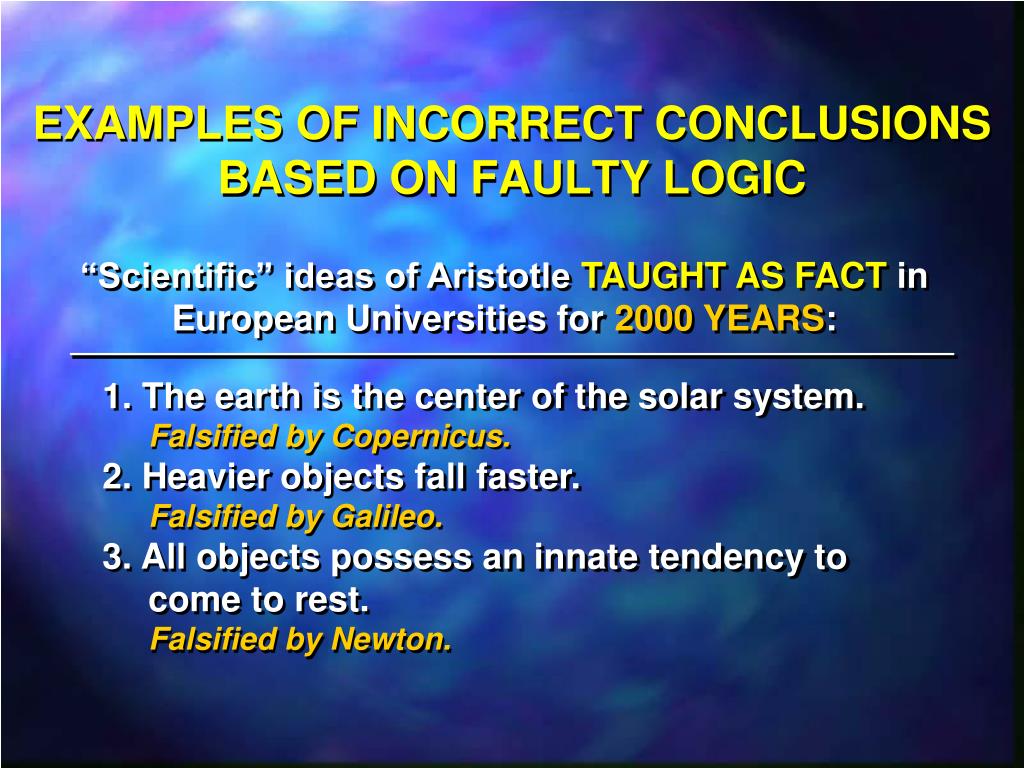 EXAMPLES OF INCORRECT CONCLUSIONS BASED ON FAULTY LOGIC

“Scientific” ideas of Aristotle TAUGHT AS FACT in European Universities for 2000 YEARS:

1. The earth is the center of the solar system.
Falsified by Copernicus.
2. Heavier objects fall faster.
Falsified by Galileo.
3. All objects possess an innate tendency to come to rest.
Falsified by Newton.